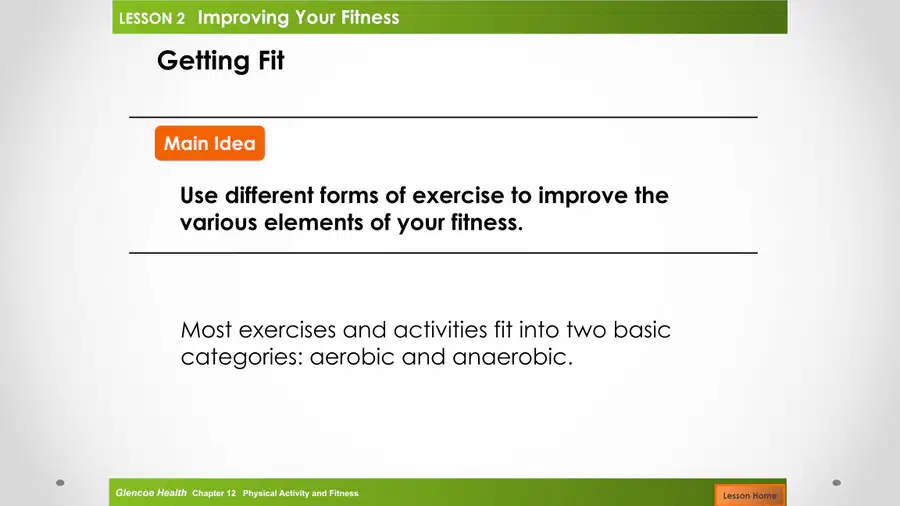 LESSON 2 Improving Your Fitness

Getting Fit

Main Idea

Use different forms of exercise to improve the various elements of your fitness.

Most exercises and activities fit into two basic categories: aerobic and anaerobic.

Glencoe Health Chapter 12 Physical Activity and Fitness

Lesson Home